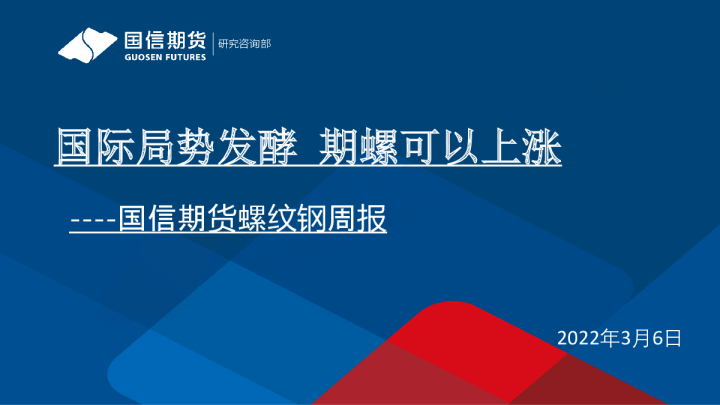 国信期货
GUOSEN FUTURES
研究咨询部

国际局势发酵  期螺可以上涨

----国信期货螺纹钢周报

2022年3月6日